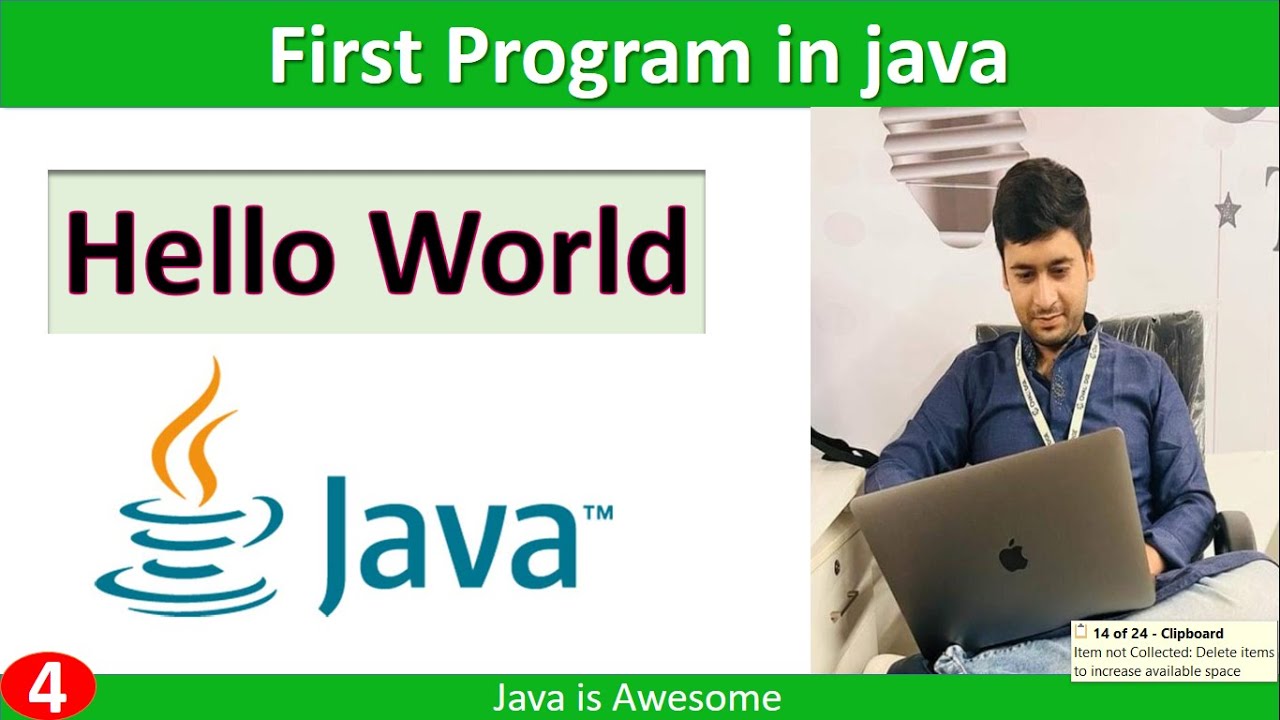 First Program in java

Hello World

Java™

14 of 24 - Clipboard
Item not Collected: Delete items to increase available space

4

Java is Awesome